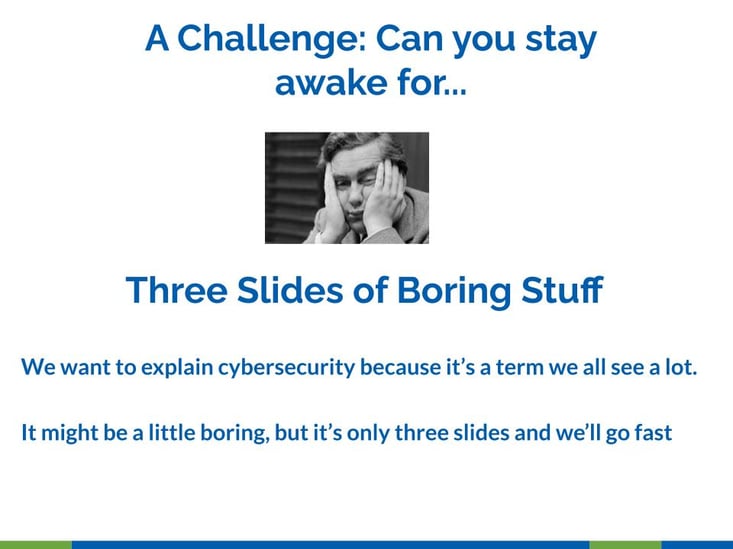 A Challenge: Can you stay awake for...

Three Slides of Boring Stuff

We want to explain cybersecurity because it's a term we all see a lot.

It might be a little boring, but it's only three slides and we'll go fast